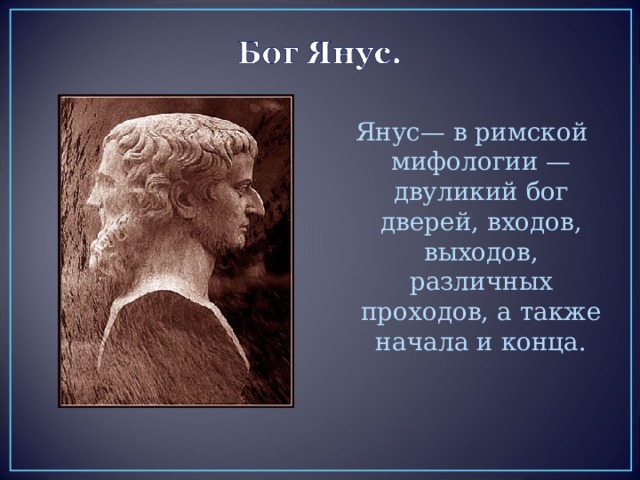 Бог Янус.

Янус— в римской мифологии — двуликий бог дверей, входов, выходов, различных проходов, а также начала и конца.